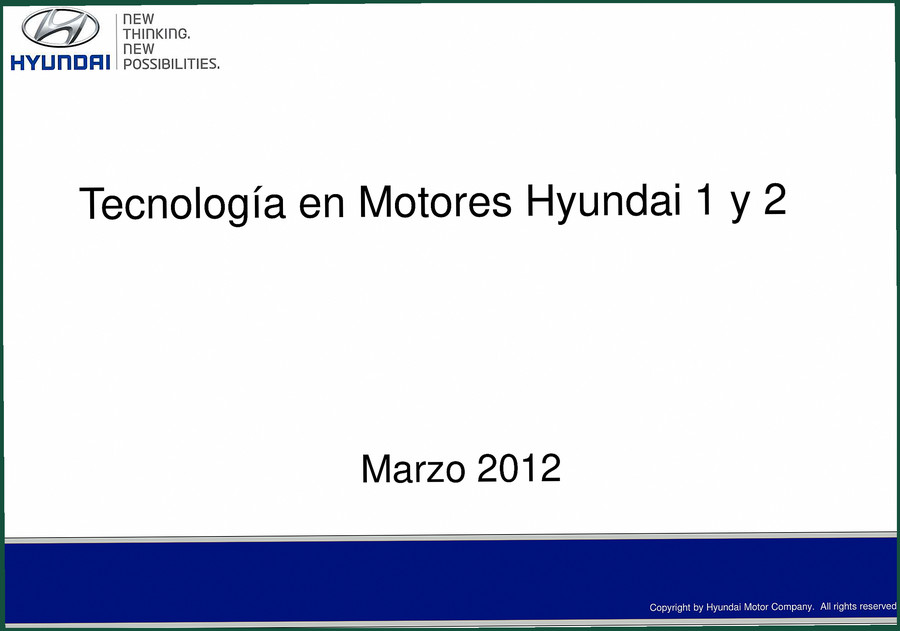 HYUNDAI
NEW
THINKING.
NEW
POSSIBILITIES.

Tecnología en Motores Hyundai 1 y 2

Marzo 2012

Copyright by Hyundai Motor Company. All rights reserved